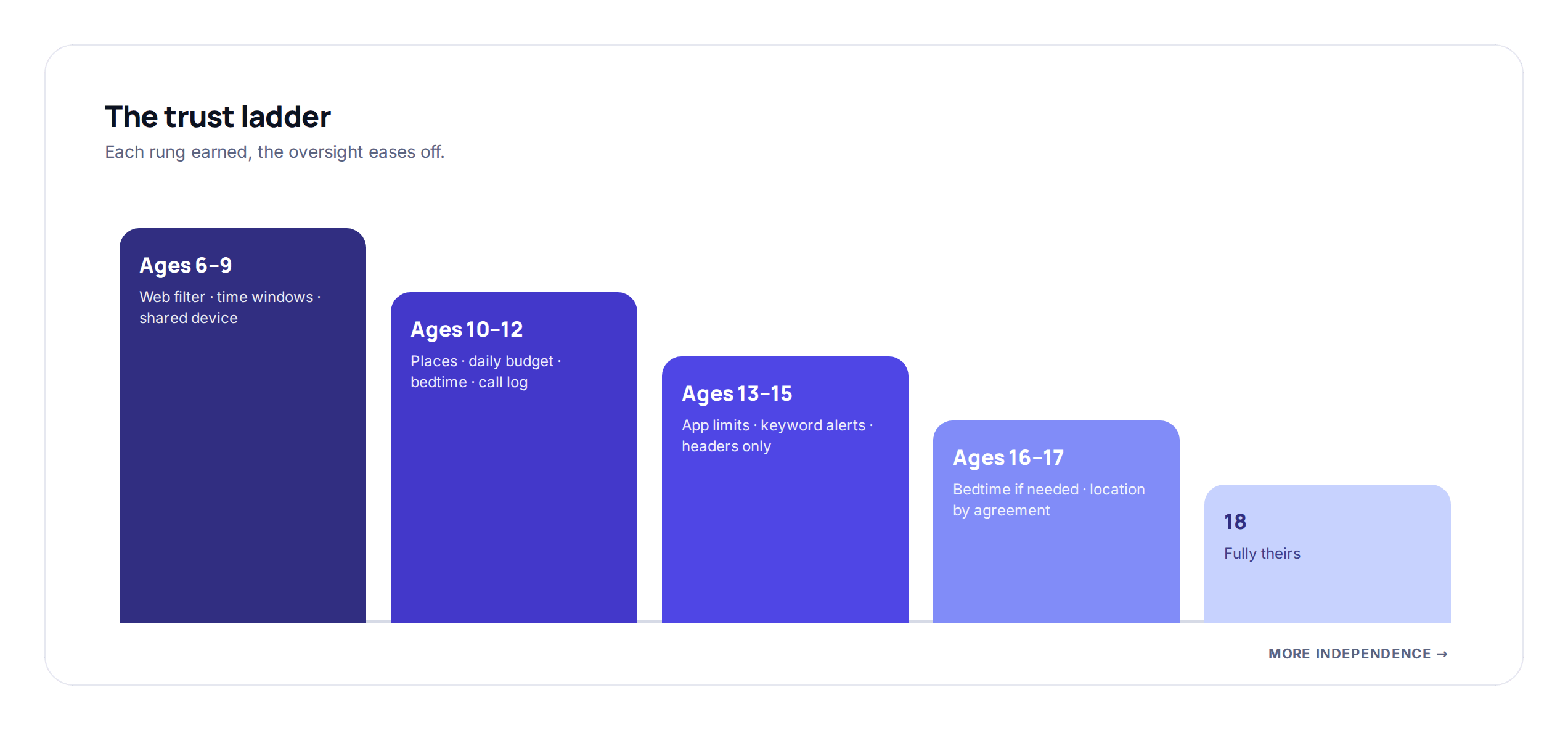 The trust ladder
Each rung earned, the oversight eases off.

Ages 6–9
Web filter · time windows · shared device

Ages 10–12
Places · daily budget · bedtime · call log

Ages 13–15
App limits · keyword alerts · headers only

Ages 16–17
Bedtime if needed · location by agreement

18
Fully theirs

MORE INDEPENDENCE →